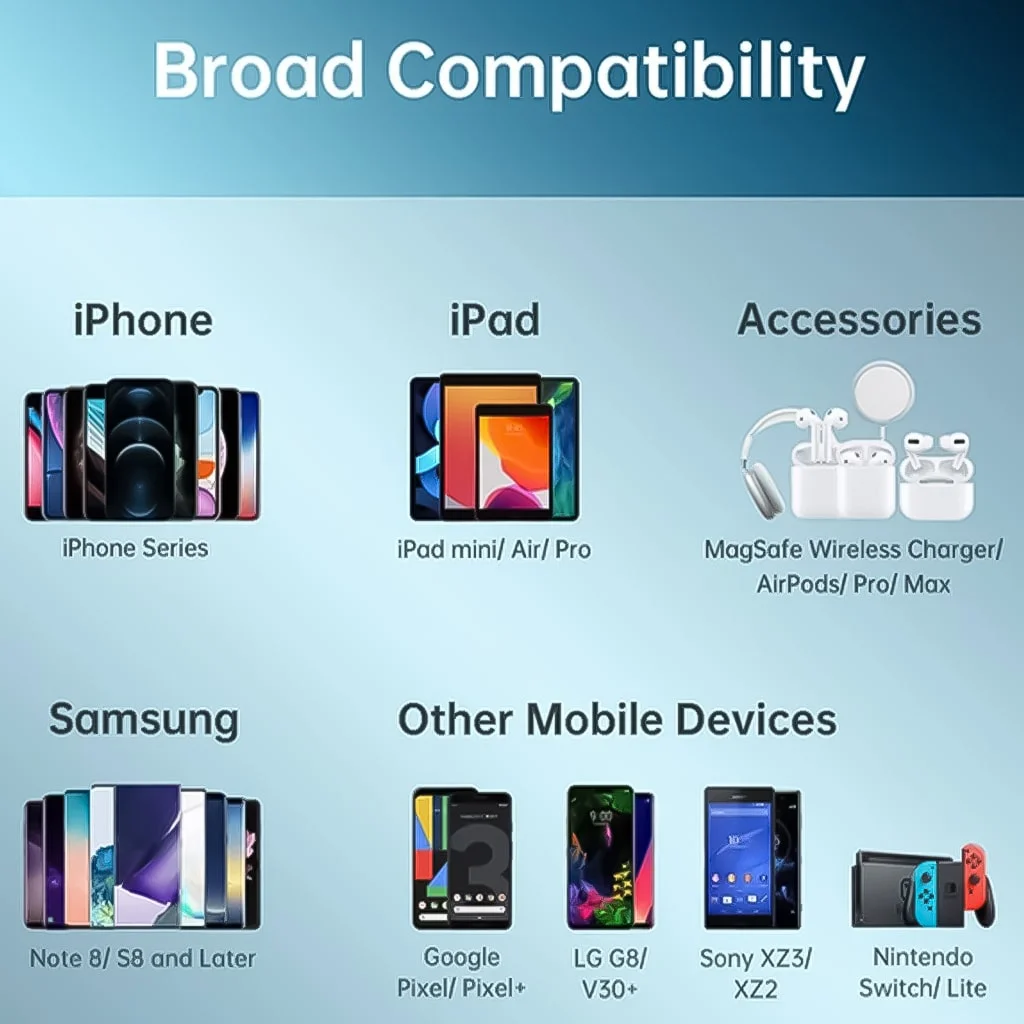 Broad Compatibility

iPhone

iPhone Series

iPad

iPad mini/ Air/ Pro

Accessories

MagSafe Wireless Charger/ AirPods/ Pro/ Max

Samsung

Note 8/ S8 and Later

Other Mobile Devices

Google Pixel/ Pixel+

LG G8/ V30+

Sony XZ3/ XZ2

Nintendo Switch/ Lite